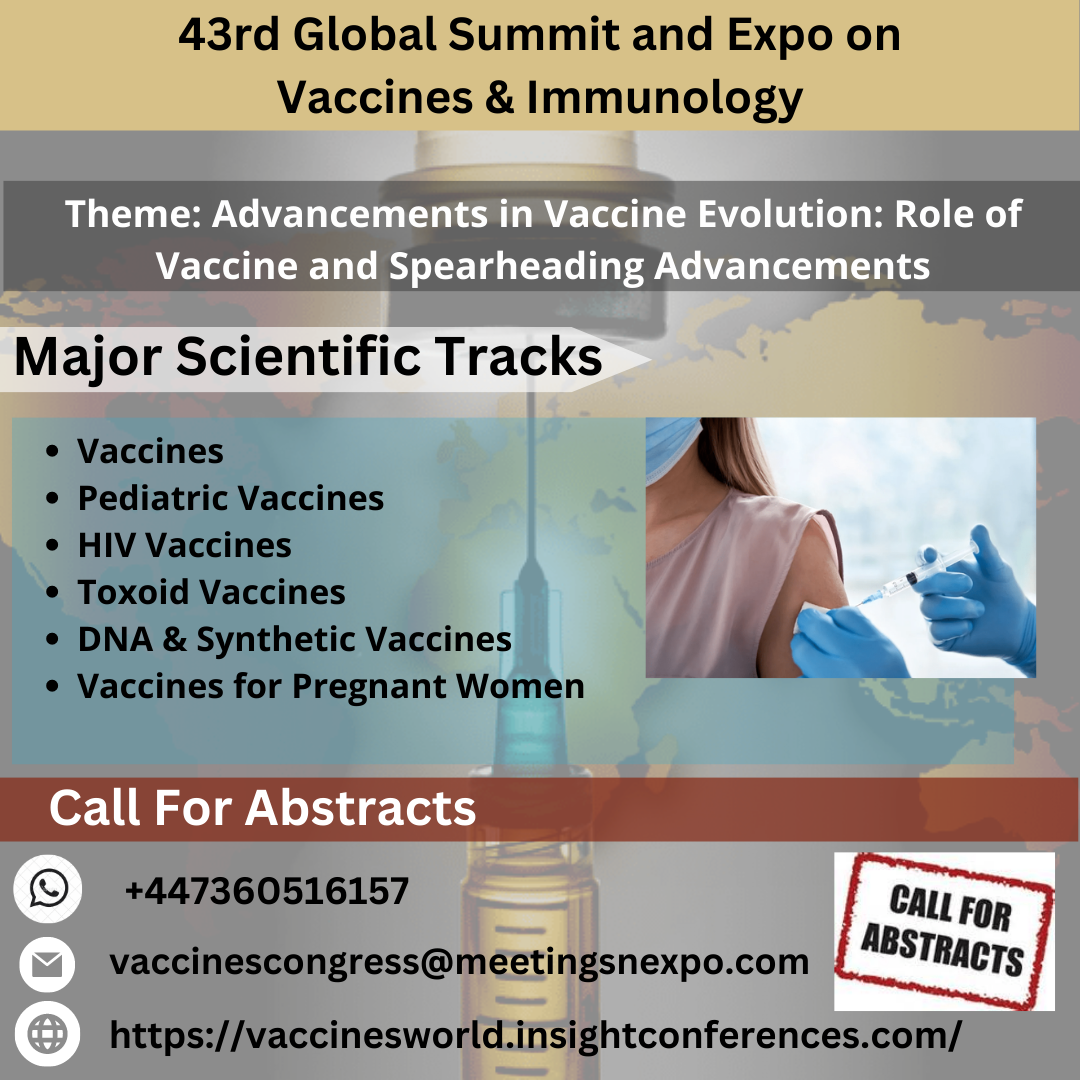 43rd Global Summit and Expo on Vaccines & Immunology

Theme: Advancements in Vaccine Evolution: Role of Vaccine and Spearheading Advancements

Major Scientific Tracks

- Vaccines
- Pediatric Vaccines
- HIV Vaccines
- Toxoid Vaccines
- DNA & Synthetic Vaccines
- Vaccines for Pregnant Women

Call For Abstracts

+447360516157

vaccinescongress@meetingsnexpo.com

https://vaccinesworld.insightconferences.com/

CALL FOR ABSTRACTS